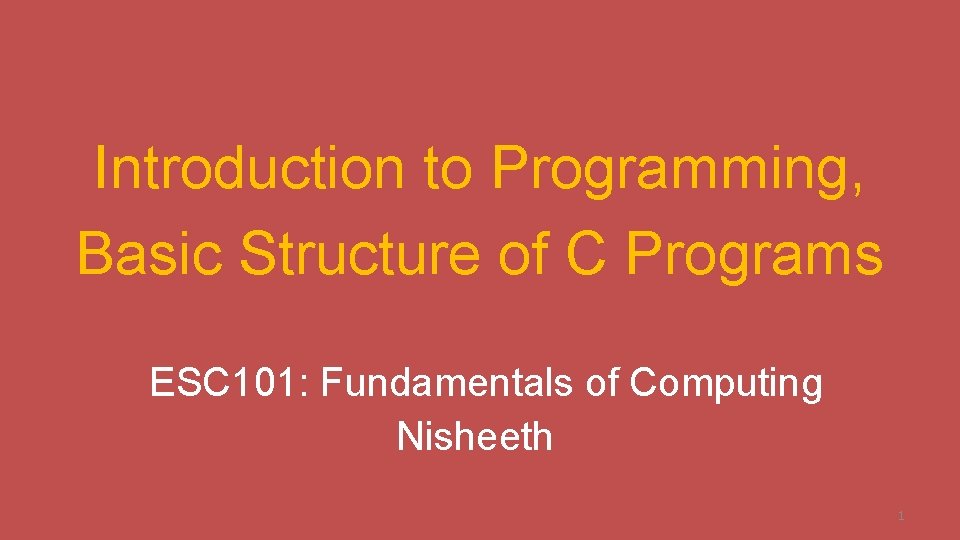 Introduction to Programming, Basic Structure of C Programs

ESC101: Fundamentals of Computing
Nisheeth

1